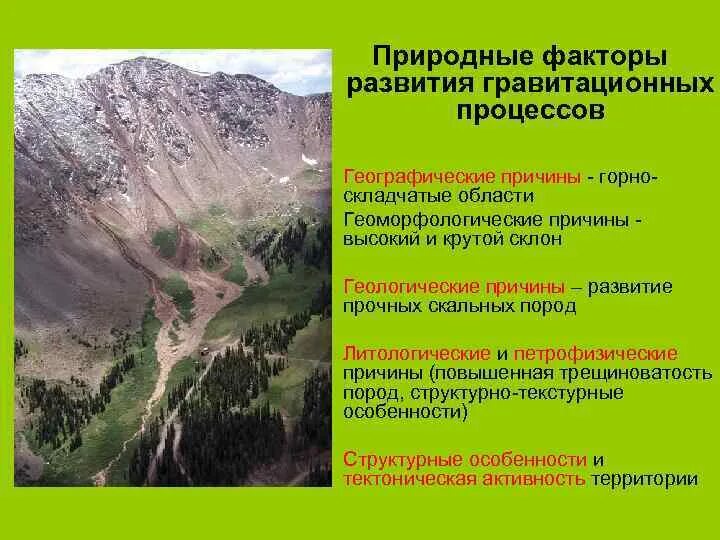 Природные факторы развития гравитационных процессов

Географические причины - горно-складчатые области

Геоморфологические причины - высокий и крутой склон

Геологические причины – развитие прочных скальных пород

Литологические и петрофизические причины (повышенная трещиноватость пород, структурно-текстурные особенности)

Структурные особенности и тектоническая активность территории